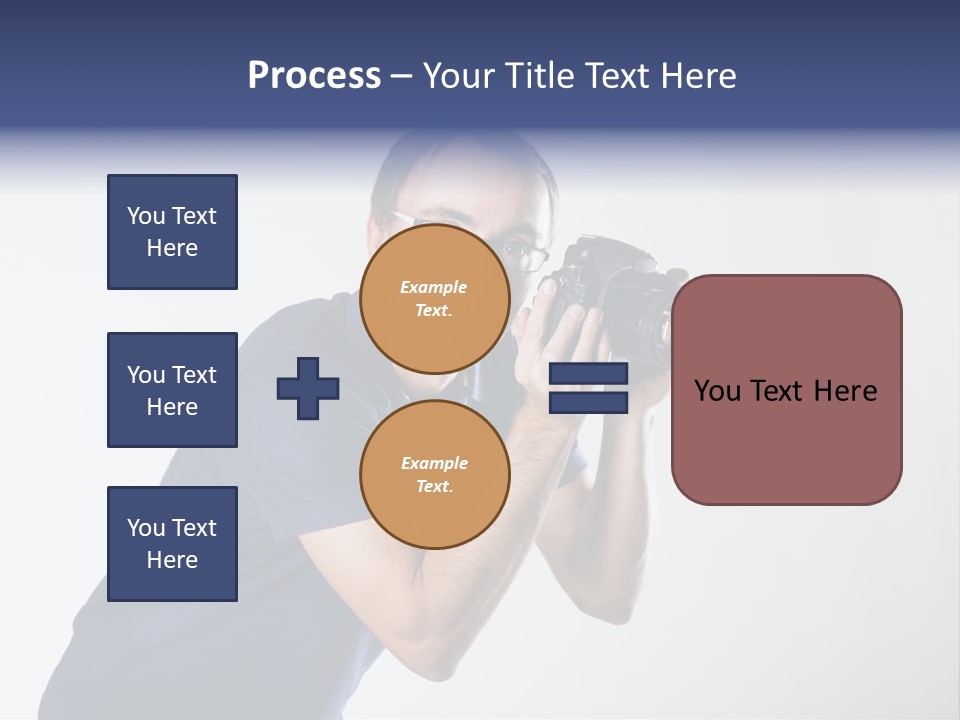 Process – Your Title Text Here

You Text Here

You Text Here

You Text Here

Example Text.

Example Text.

You Text Here